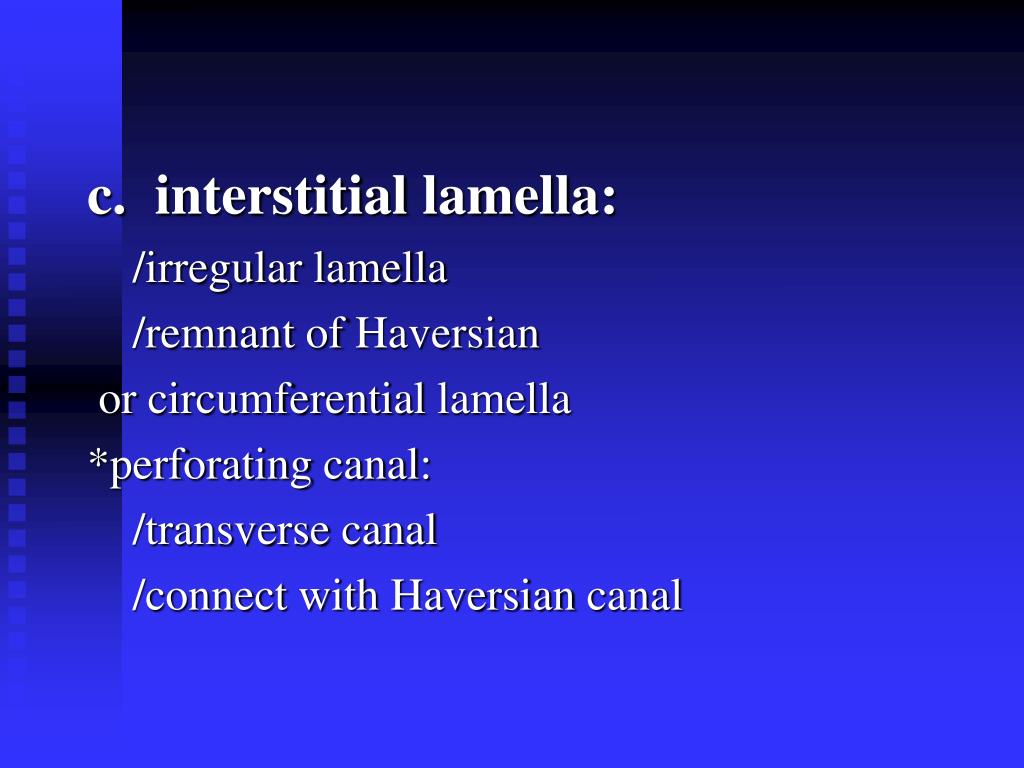 c. interstitial lamella:

/irregular lamella

/remnant of Haversian

or circumferential lamella

*perforating canal:

/transverse canal

/connect with Haversian canal